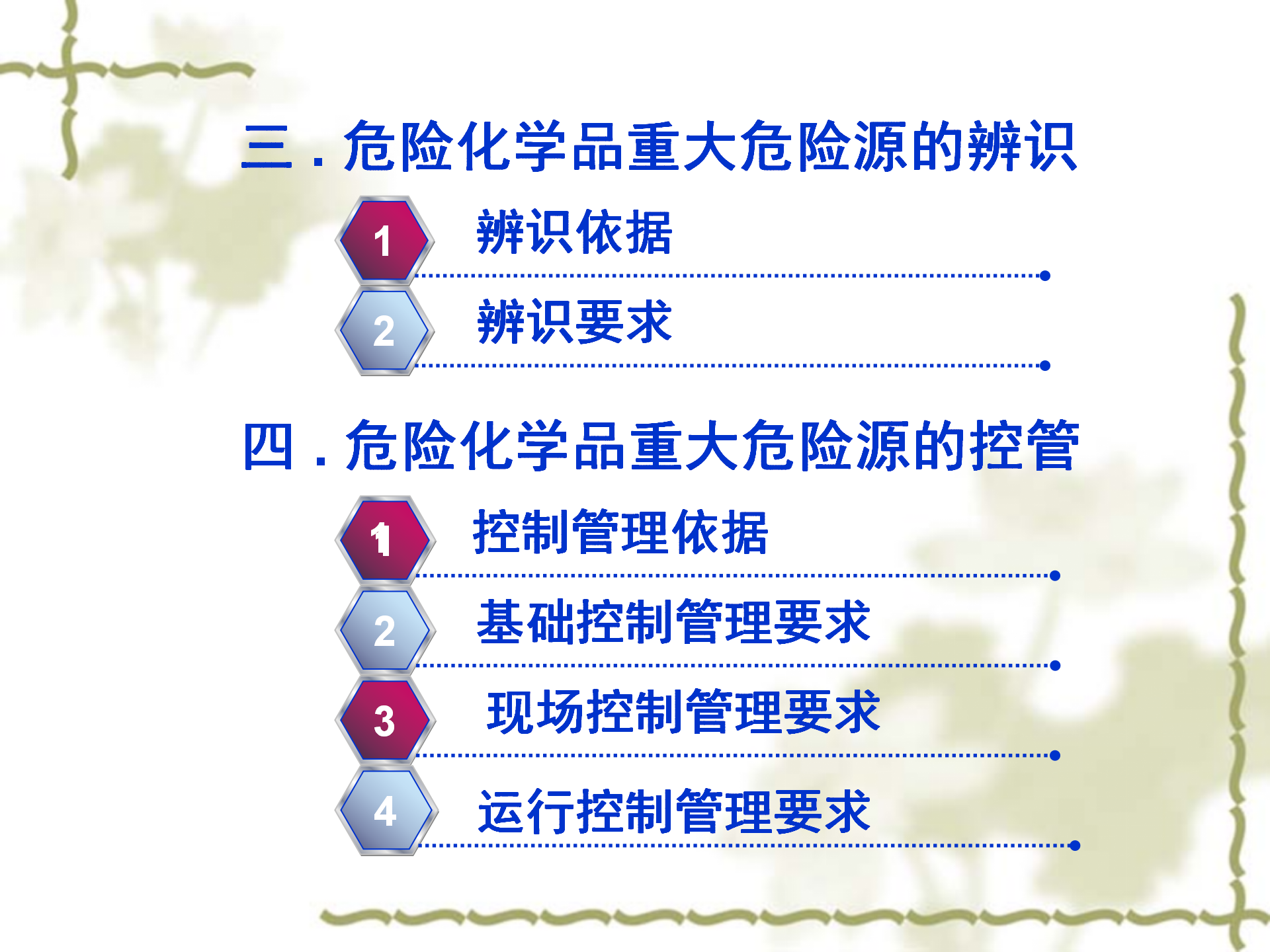 三．危险化学品重大危险源的辨识

1 辨识依据

2 辨识要求

四．危险化学品重大危险源的控管

1 控制管理依据

2 基础控制管理要求

3 现场控制管理要求

4 运行控制管理要求